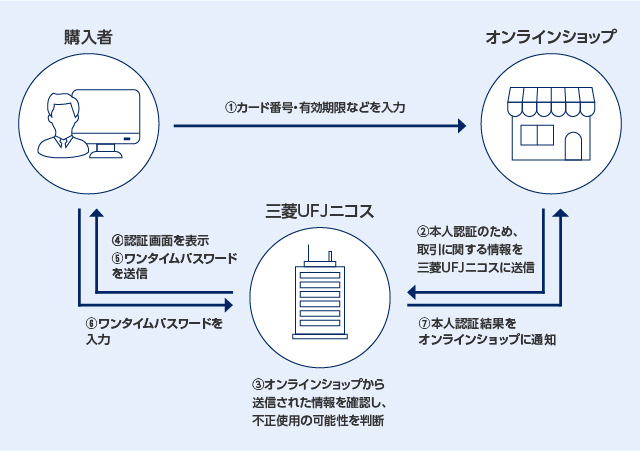 購入者

オンラインショップ

①カード番号・有効期限などを入力

三菱UFJニコス

④認証画面を表示
⑤ワンタイムパスワードを送信

⑥ワンタイムパスワードを入力

②本人認証のため、取引に関する情報を三菱UFJニコスに送信

⑦本人認証結果をオンラインショップに通知

③オンラインショップから送信された情報を確認し、不正使用の可能性を判断